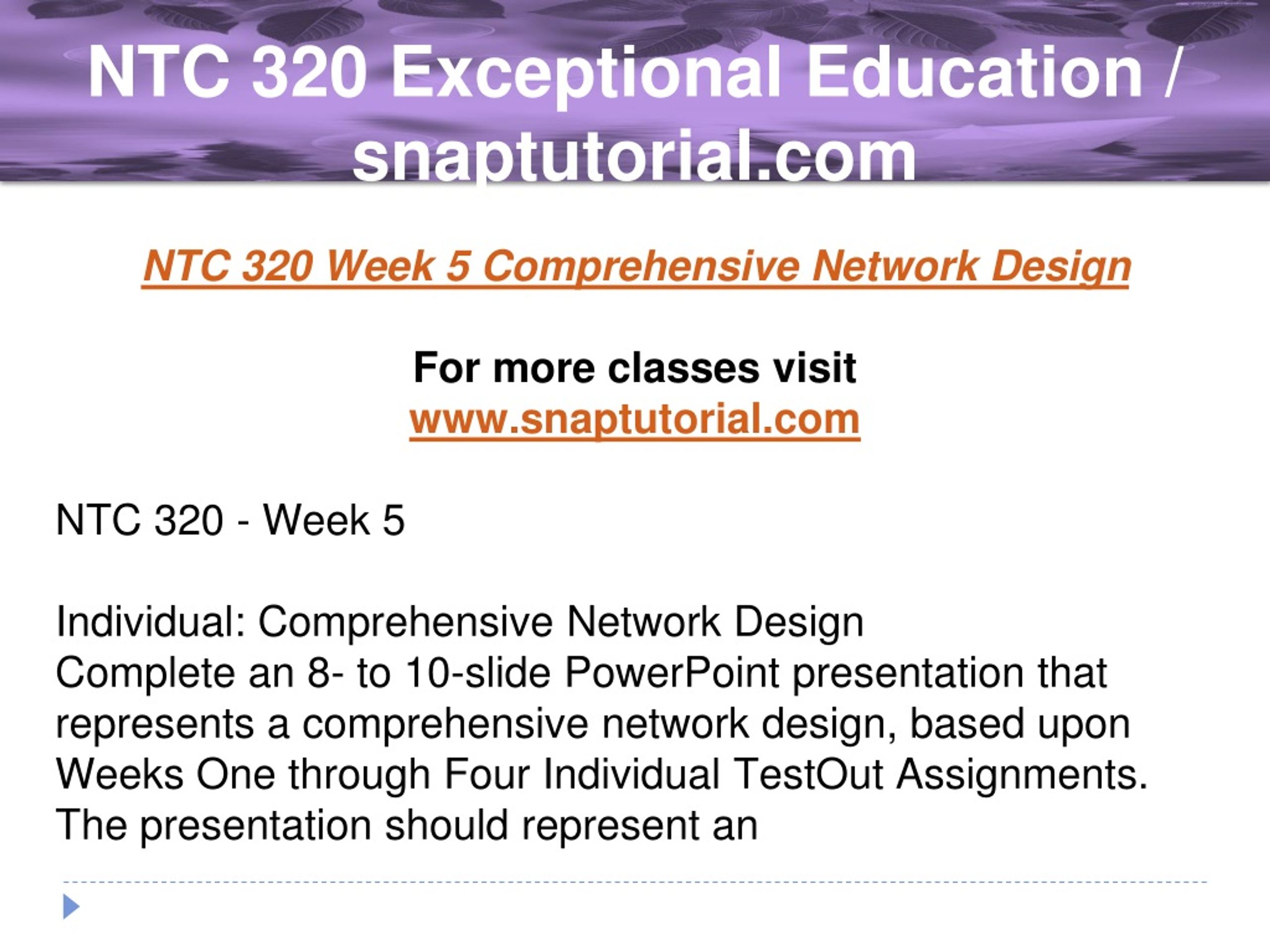 NTC 320 Exceptional Education / snaptutorial.com

NTC 320 Week 5 Comprehensive Network Design

For more classes visit
www.snaptutorial.com

NTC 320 - Week 5

Individual: Comprehensive Network Design
Complete an 8- to 10-slide PowerPoint presentation that represents a comprehensive network design, based upon Weeks One through Four Individual TestOut Assignments. The presentation should represent an